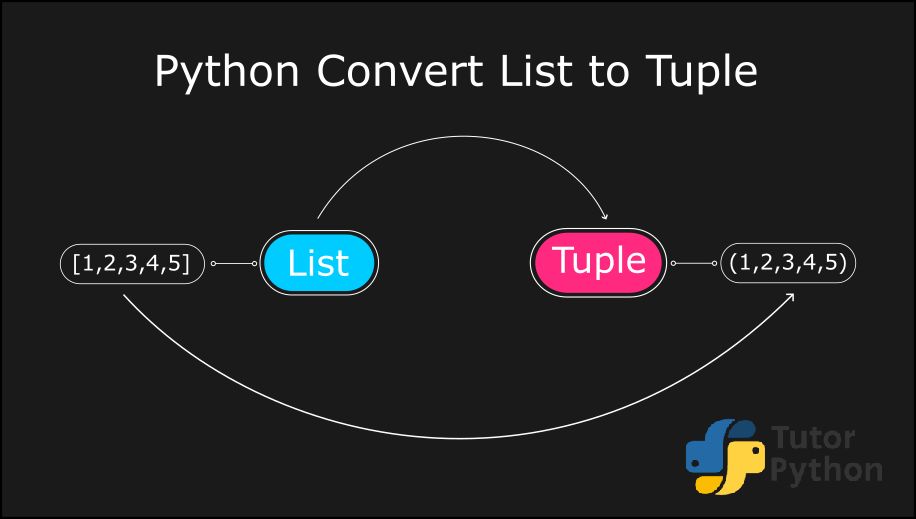 Python Convert List to Tuple

[1,2,3,4,5]

List

Tuple

(1,2,3,4,5)

Tutor Python